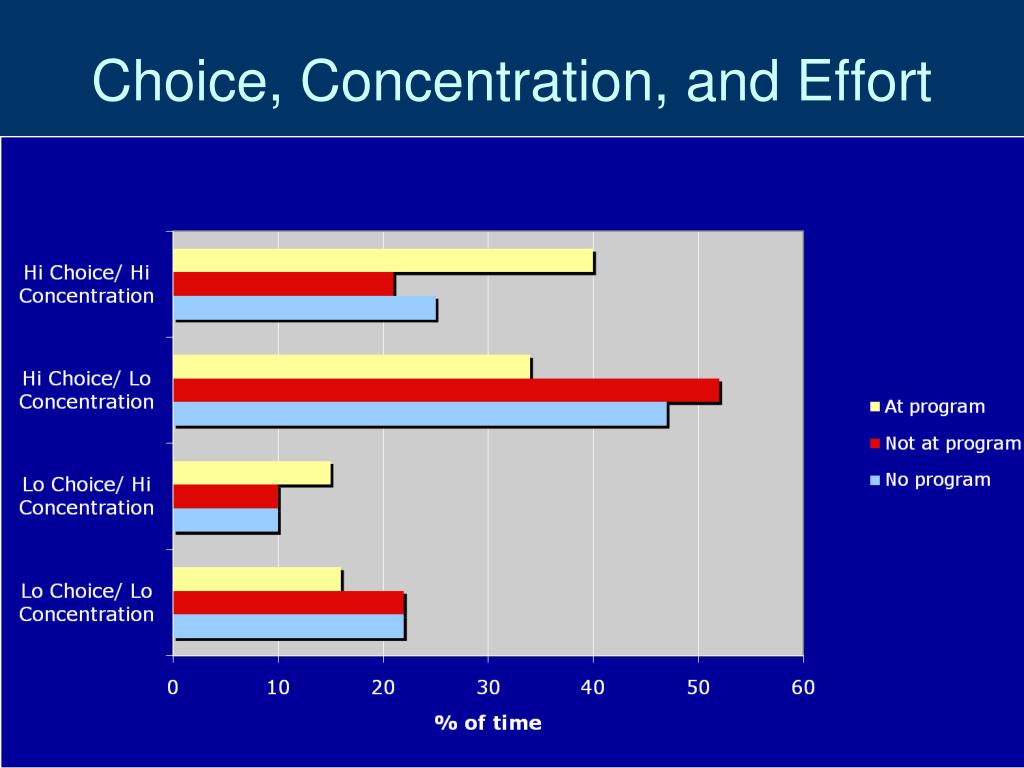 Choice, Concentration, and Effort

Hi Choice/ Hi Concentration

Hi Choice/ Lo Concentration

Lo Choice/ Hi Concentration

Lo Choice/ Lo Concentration

0 10 20 30 40 50 60

% of time

At program
Not at program
No program